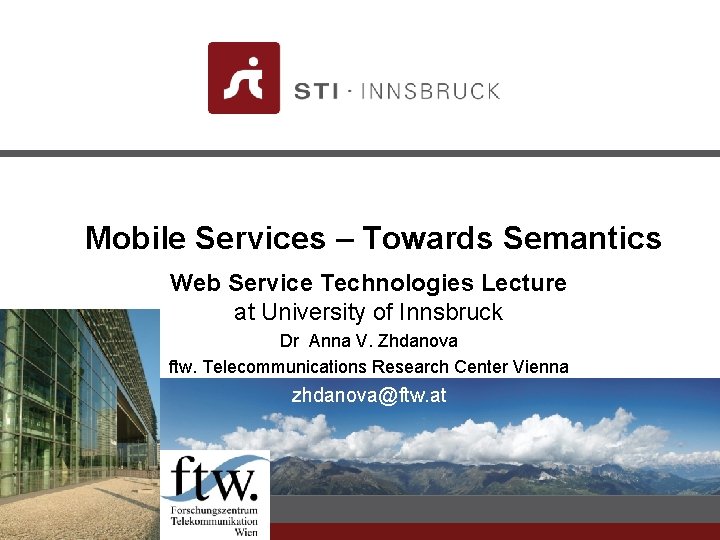 STI · INNSBRUCK

Mobile Services – Towards Semantics

Web Service Technologies Lecture
at University of Innsbruck
Dr Anna V. Zhdanova
ftw. Telecommunications Research Center Vienna
zhdanova@ftw.at

ftw.
Forschungszentrum
Telekommunikation
Wien